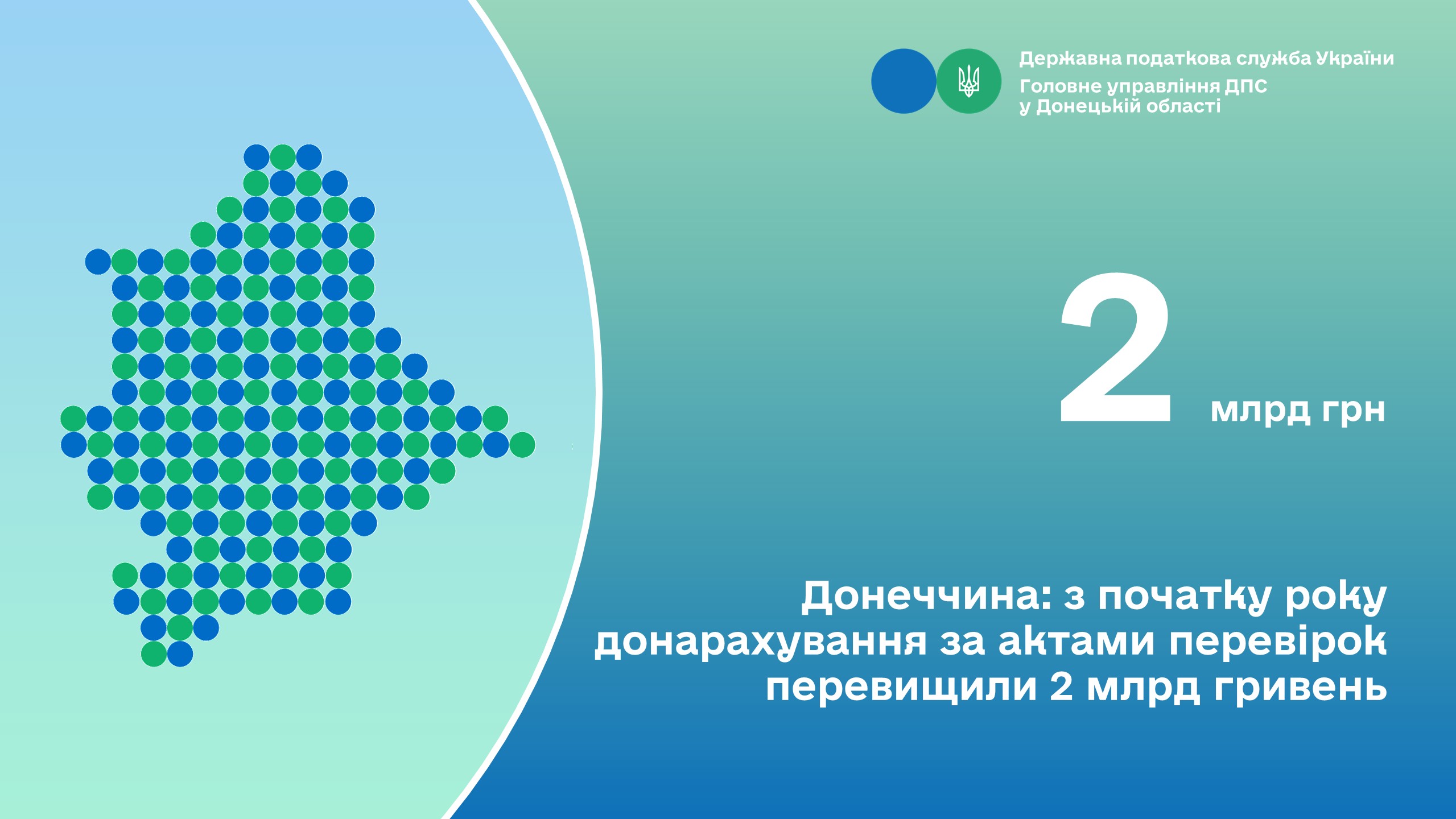 Державна податкова служба України
Головне управління ДПС у Донецькій області

2 млрд грн

Донеччина: з початку року донарахування за актами перевірок перевищили 2 млрд гривень